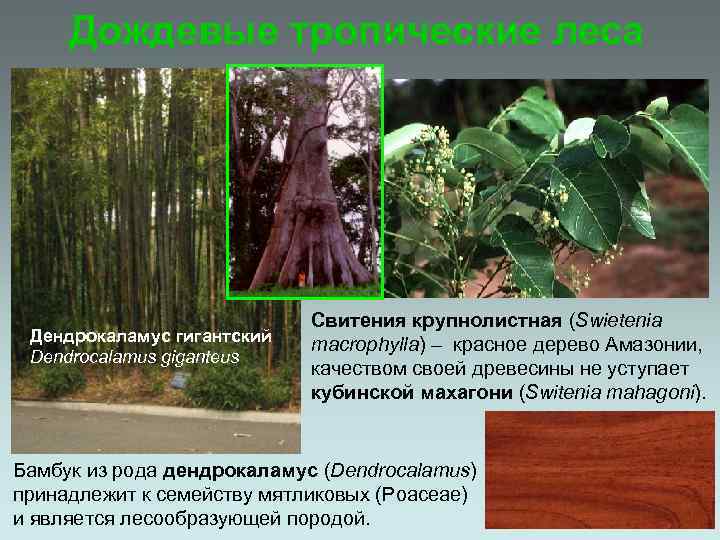 Дождевые тропические леса

Дендрокаламус гигантский
Dendrocalamus giganteus

Свитения крупнолистная (Swietenia macrophylla) – красное дерево Амазонии, качеством своей древесины не уступает кубинской махагони (Switenia mahagoni).

Бамбук из рода дендрокаламус (Dendrocalamus) принадлежит к семейству мятликовых (Poaceae) и является лесообразующей породой.